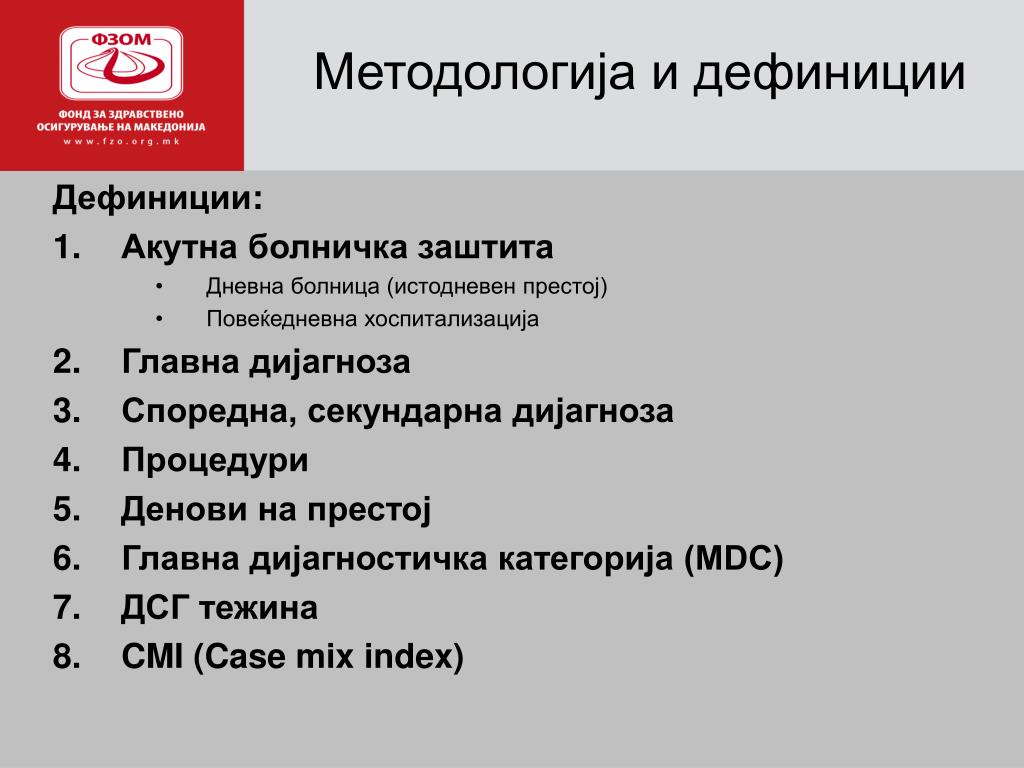 ФЗОМ
ФОНД ЗА ЗДРАВСТВЕНО ОСИГУРУВАЊЕ НА МАКЕДОНИЈА
www.fzo.org.mk

Методологија и дефиниции

Дефиниции:

1. Акутна болничка заштита
• Дневна болница (истодневен престој)
• Повеќедневна хоспитализација
2. Главна дијагноза
3. Споредна, секундарна дијагноза
4. Процедури
5. Денови на престој
6. Главна дијагностичка категорија (MDC)
7. ДСГ тежина
8. CMI (Case mix index)